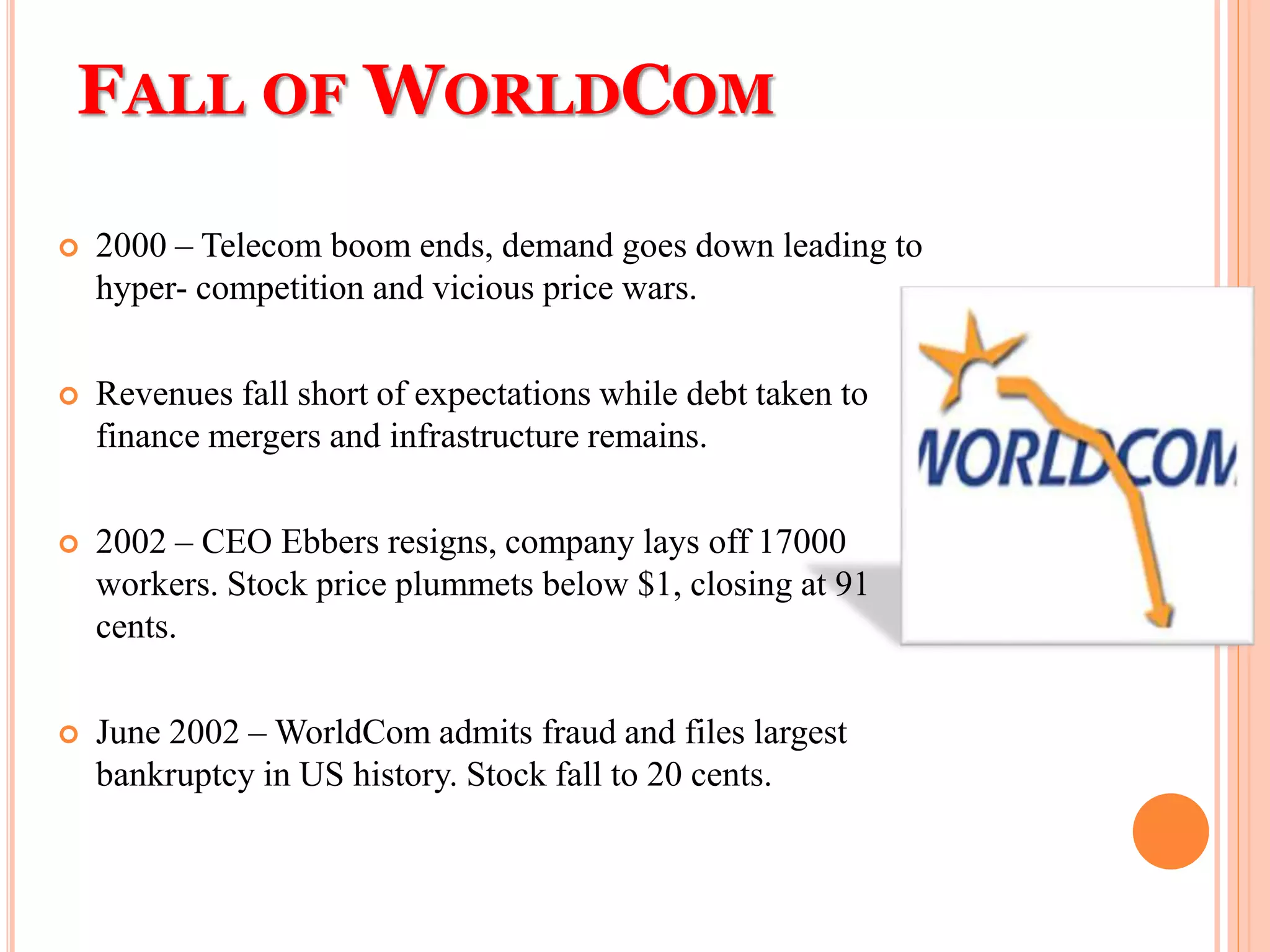 FALL OF WORLDCOM

2000 – Telecom boom ends, demand goes down leading to hyper- competition and vicious price wars.

Revenues fall short of expectations while debt taken to finance mergers and infrastructure remains.

2002 – CEO Ebbers resigns, company lays off 17000 workers. Stock price plummets below $1, closing at 91 cents.

June 2002 – WorldCom admits fraud and files largest bankruptcy in US history. Stock fall to 20 cents.

WORLDCOM